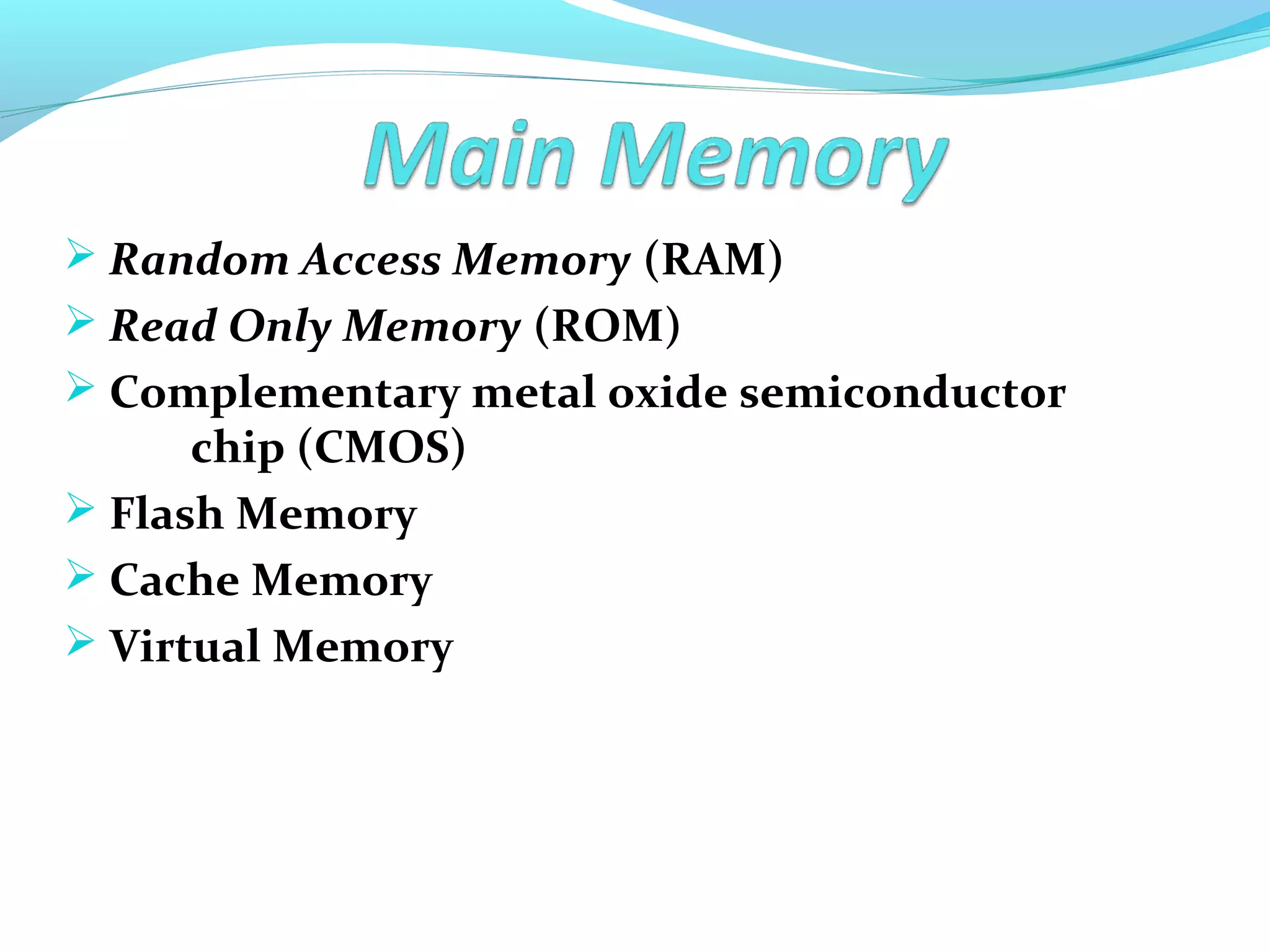 Main Memory

➢ Random Access Memory (RAM)
➢ Read Only Memory (ROM)
➢ Complementary metal oxide semiconductor chip (CMOS)
➢ Flash Memory
➢ Cache Memory
➢ Virtual Memory